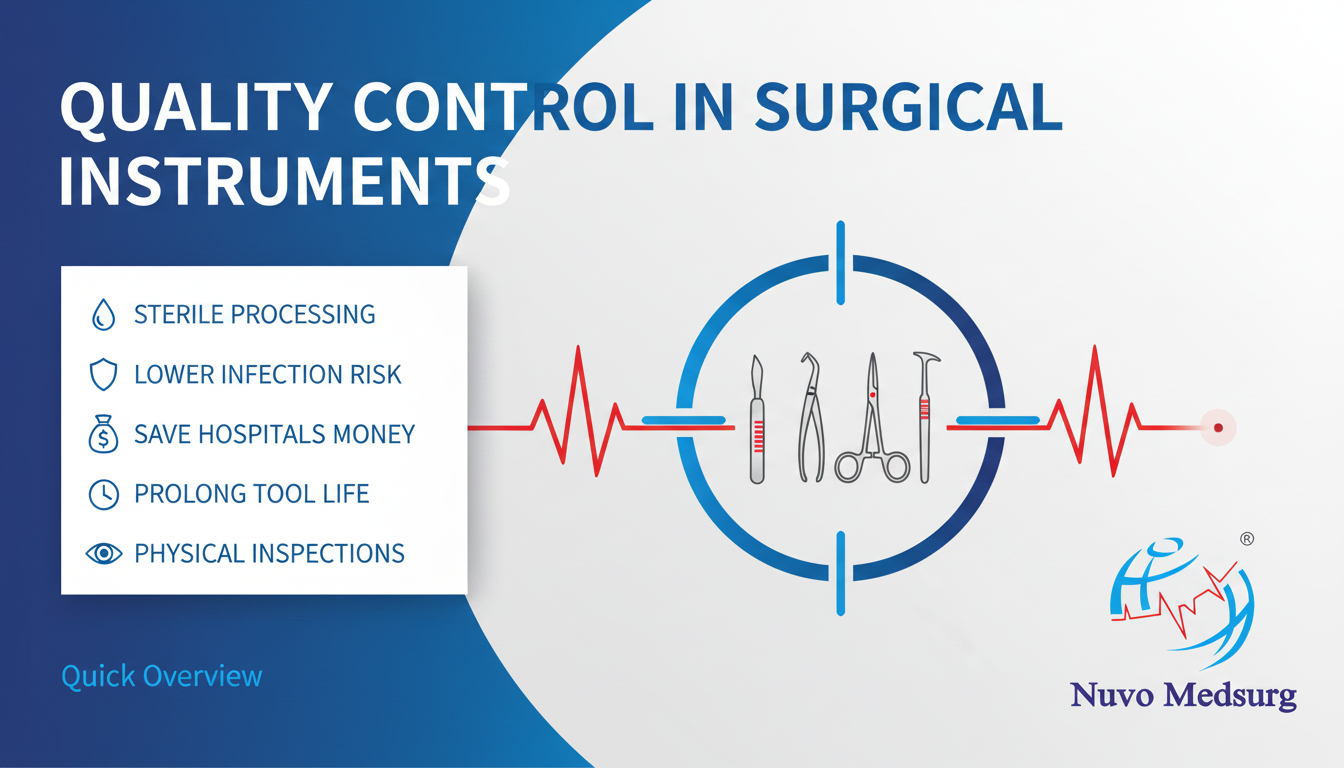 QUALITY CONTROL IN SURGICAL INSTRUMENTS

STERILE PROCESSING
LOWER INFECTION RISK
SAVE HOSPITALS MONEY
PROLONG TOOL LIFE
PHYSICAL INSPECTIONS

Quick Overview

®
Nuvo Medsurg